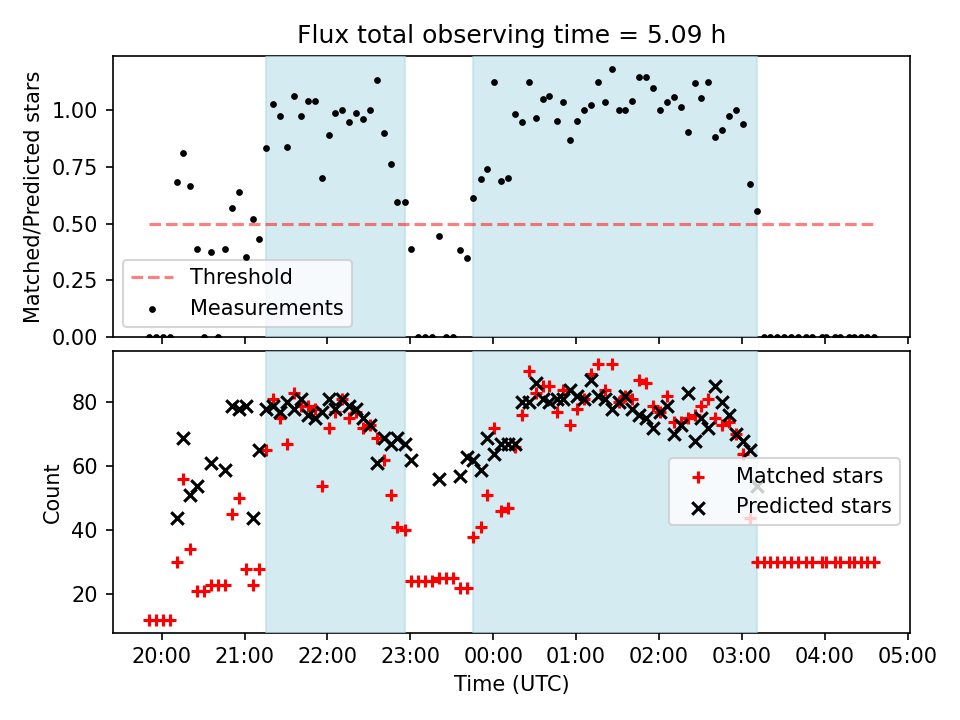 Flux total observing time = 5.09 h

Matched/Predicted stars
1.00
0.75
0.50
0.25
0.00

Threshold
Measurements

Count
80
60
40
20

Matched stars
Predicted stars

20:00
21:00
22:00
23:00
00:00
01:00
02:00
03:00
04:00
05:00
Time (UTC)